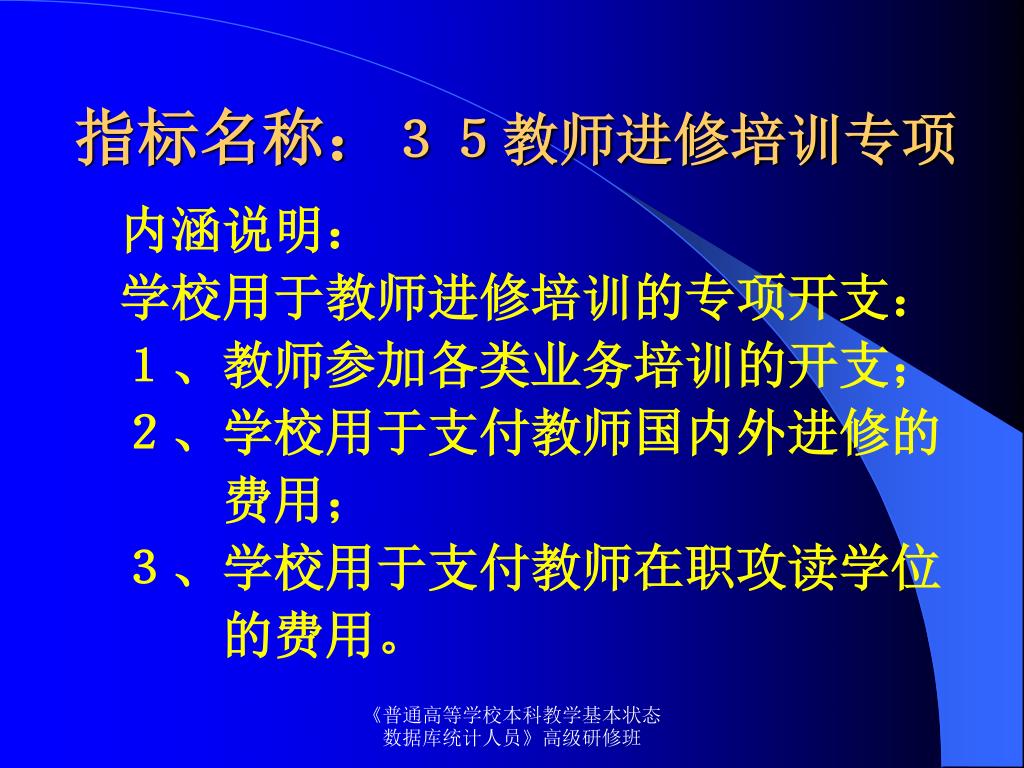 指标名称：３５教师进修培训专项

内涵说明：
学校用于教师进修培训的专项开支：
１、教师参加各类业务培训的开支；
２、学校用于支付教师国内外进修的费用；
３、学校用于支付教师在职攻读学位的费用。

《普通高等学校本科教学基本状态数据库统计人员》高级研修班